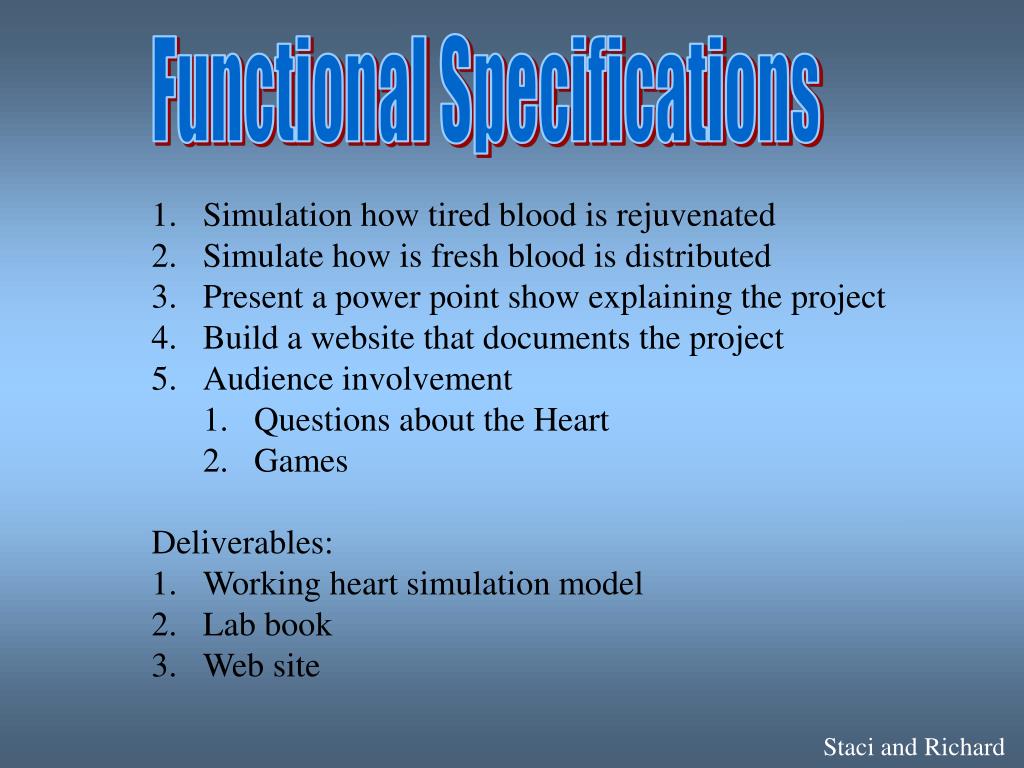 Functional Specifications

1. Simulation how tired blood is rejuvenated
2. Simulate how is fresh blood is distributed
3. Present a power point show explaining the project
4. Build a website that documents the project
5. Audience involvement
   1. Questions about the Heart
   2. Games

Deliverables:
1. Working heart simulation model
2. Lab book
3. Web site

Staci and Richard